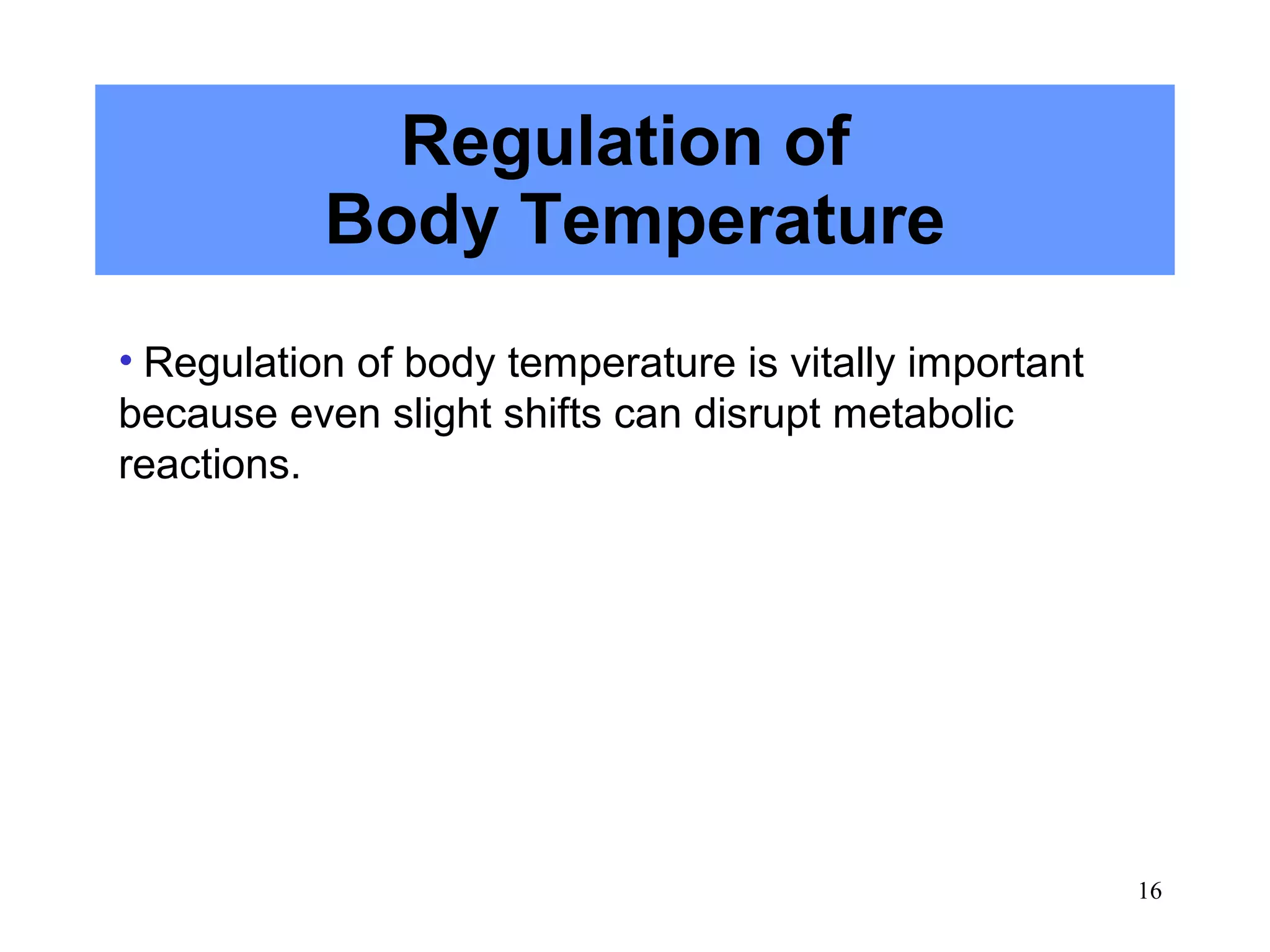 Regulation of
Body Temperature

• Regulation of body temperature is vitally important because even slight shifts can disrupt metabolic reactions.

16